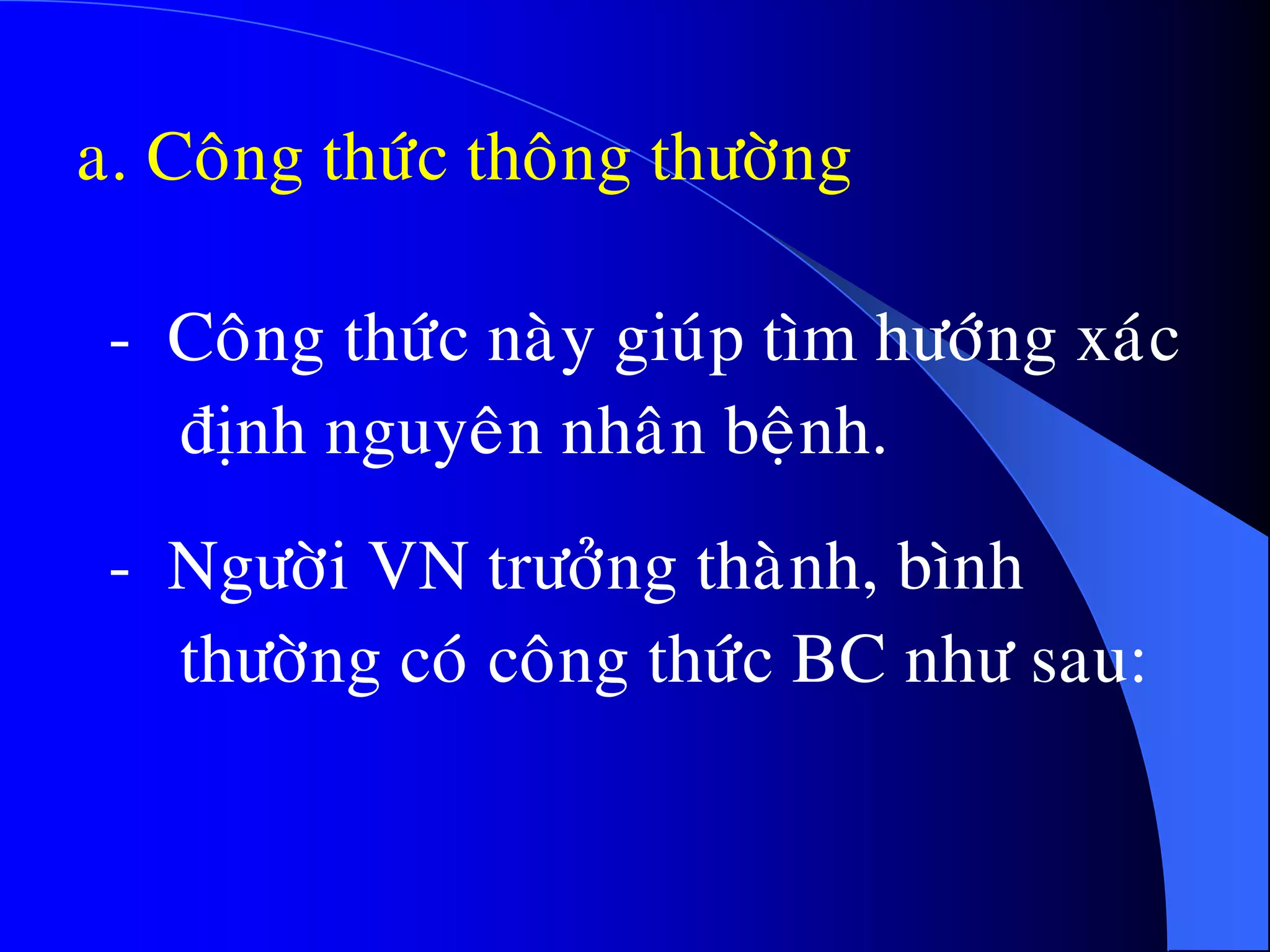 a. Công thức thông thường

- Công thức này giúp tìm hướng xác định nguyên nhân bệnh.

- Người VN trưởng thành, bình thường có công thức BC như sau: